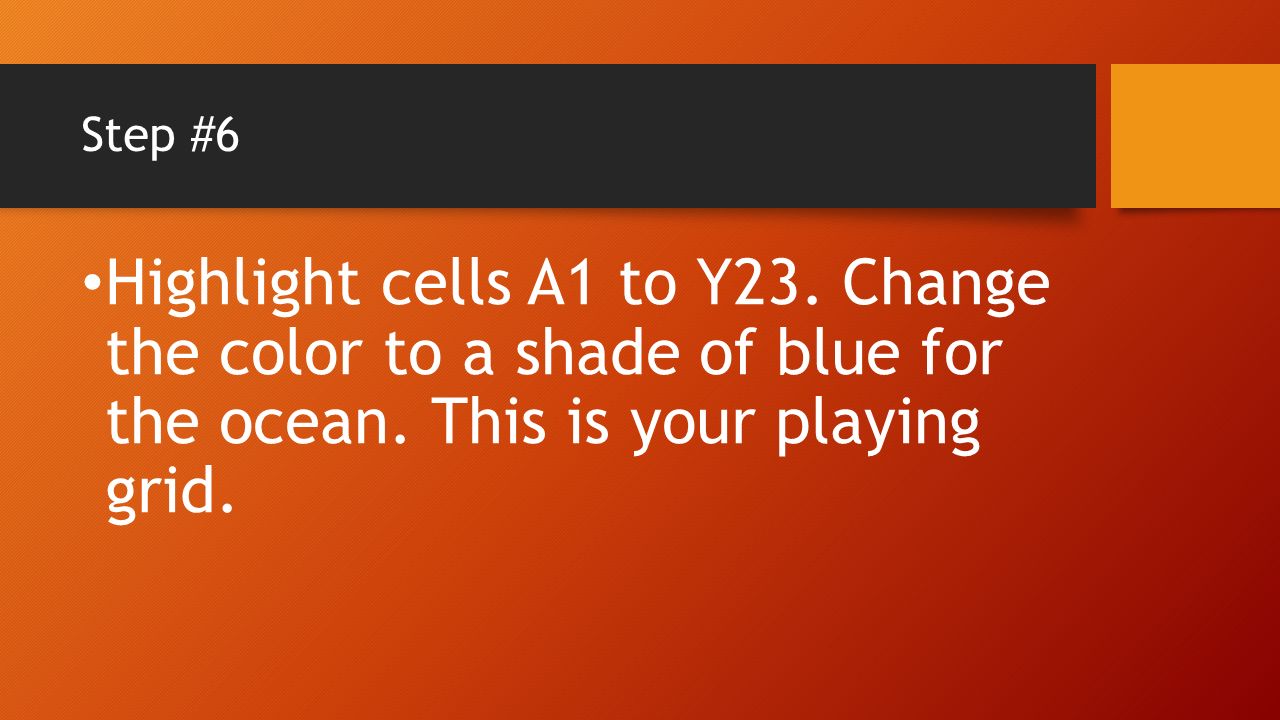 Step #6

• Highlight cells A1 to Y23. Change the color to a shade of blue for the ocean. This is your playing grid.